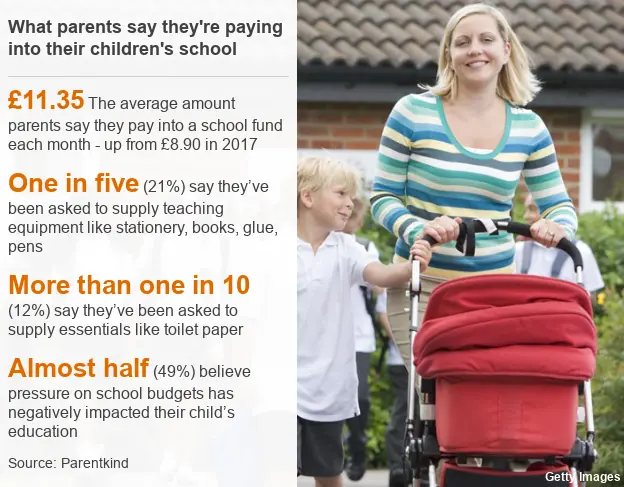 What parents say they're paying into their children's school

£11.35 The average amount parents say they pay into a school fund each month - up from £8.90 in 2017

One in five (21%) say they've been asked to supply teaching equipment like stationery, books, glue, pens

More than one in 10 (12%) say they've been asked to supply essentials like toilet paper

Almost half (49%) believe pressure on school budgets has negatively impacted their child's education

Source: Parentkind

Getty Images